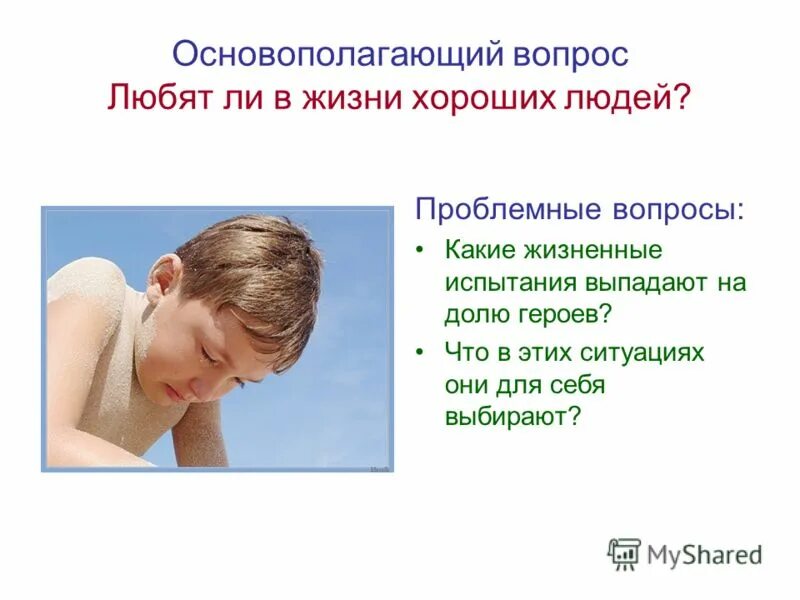 Основополагающий вопрос
Любят ли в жизни хороших людей?

Проблемные вопросы:

• Какие жизненные испытания выпадают на долю героев?
• Что в этих ситуациях они для себя выбирают?

MyShared